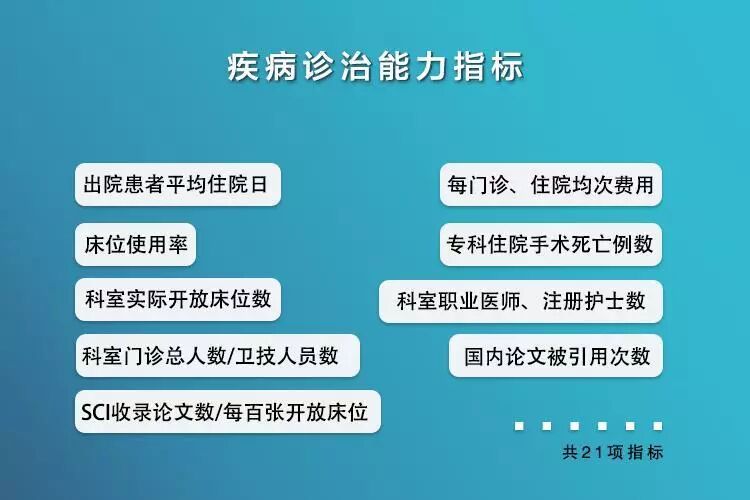 疾病诊治能力指标

出院患者平均住院日

床位使用率

科室实际开放床位数

科室门诊总人数/卫技人员数

SCI收录论文数/每百张开放床位

每门诊、住院均次费用

专科住院手术死亡例数

科室职业医师、注册护士数

国内论文被引用次数

共21项指标